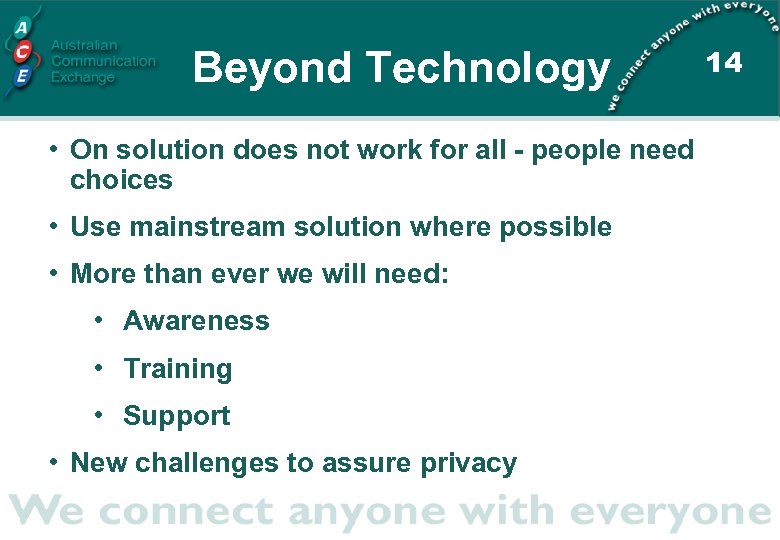 A
C
E
Australian
Communication
Exchange

Beyond Technology

we connect anyone with everyone

14

• On solution does not work for all - people need choices

• Use mainstream solution where possible

• More than ever we will need:

• Awareness

• Training

• Support

• New challenges to assure privacy

We connect anyone with everyone